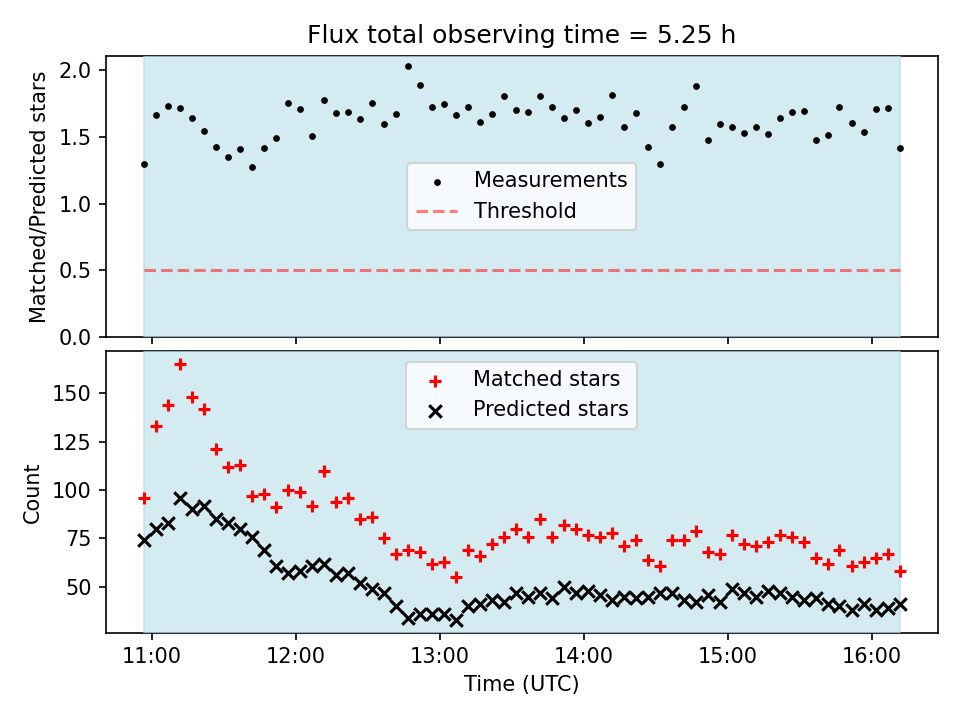 Flux total observing time = 5.25 h

Matched/Predicted stars

2.0
1.5
1.0
0.5
0.0

Measurements
Threshold

Count

150
125
100
75
50

Matched stars
Predicted stars

11:00
12:00
13:00
14:00
15:00
16:00

Time (UTC)